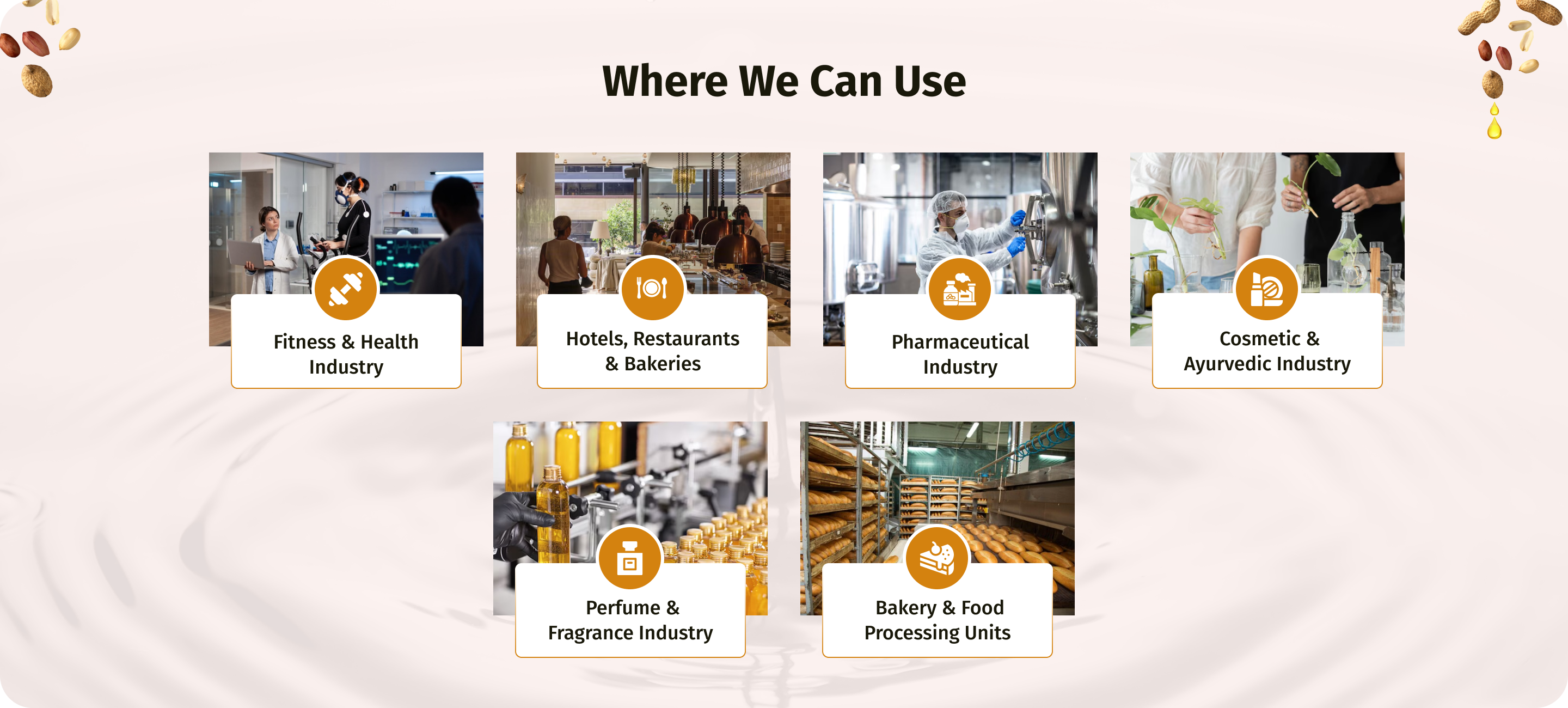 Where We Can Use

Fitness & Health Industry

Hotels, Restaurants & Bakeries

Pharmaceutical Industry

Cosmetic & Ayurvedic Industry

Perfume & Fragrance Industry

Bakery & Food Processing Units